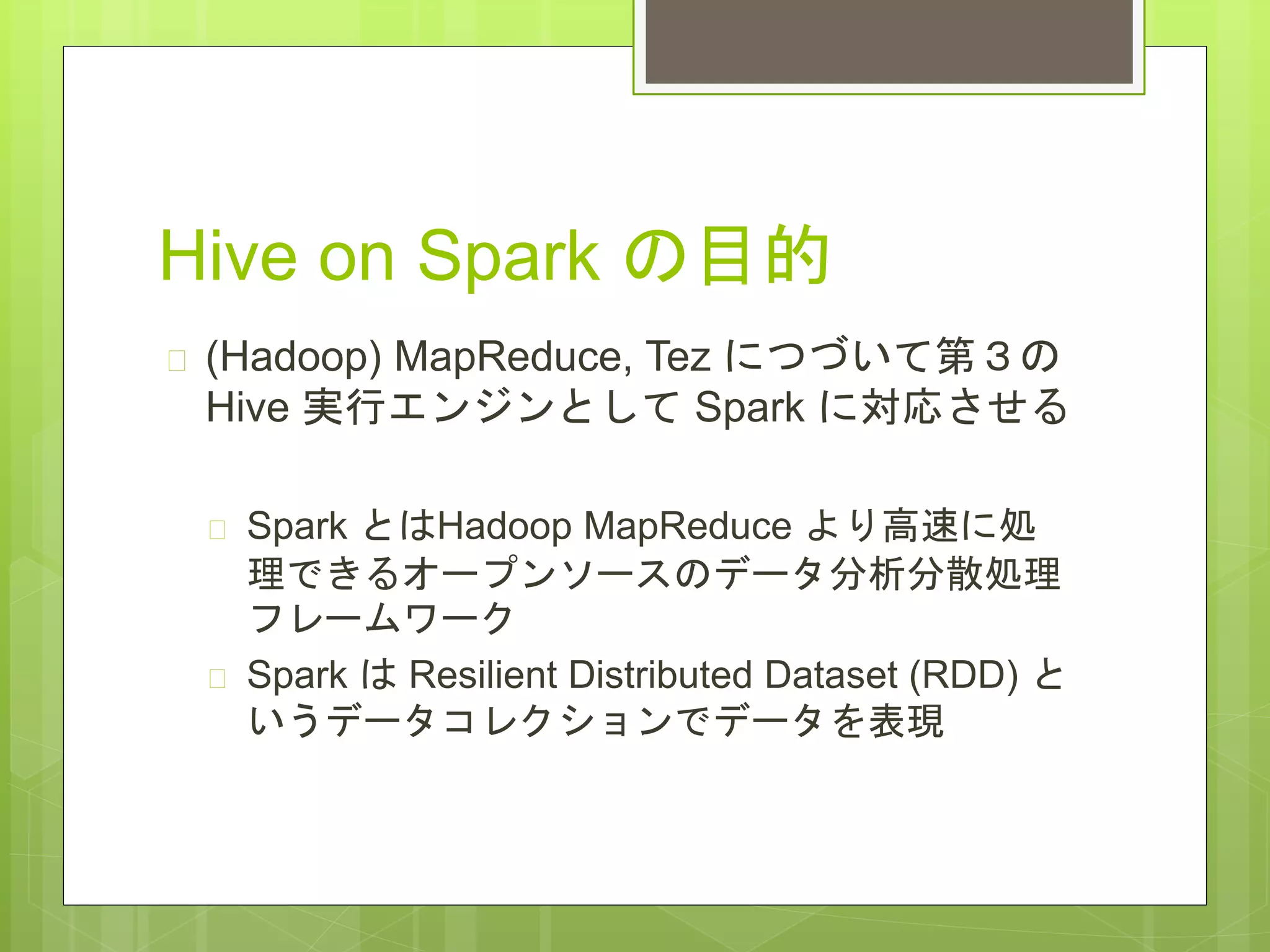 Hive on Spark の目的

(Hadoop) MapReduce, Tez につづいて第３の Hive 実行エンジンとして Spark に対応させる

Spark とはHadoop MapReduce より高速に処理できるオープンソースのデータ分析分散処理フレームワーク

Spark は Resilient Distributed Dataset (RDD) というデータコレクションでデータを表現